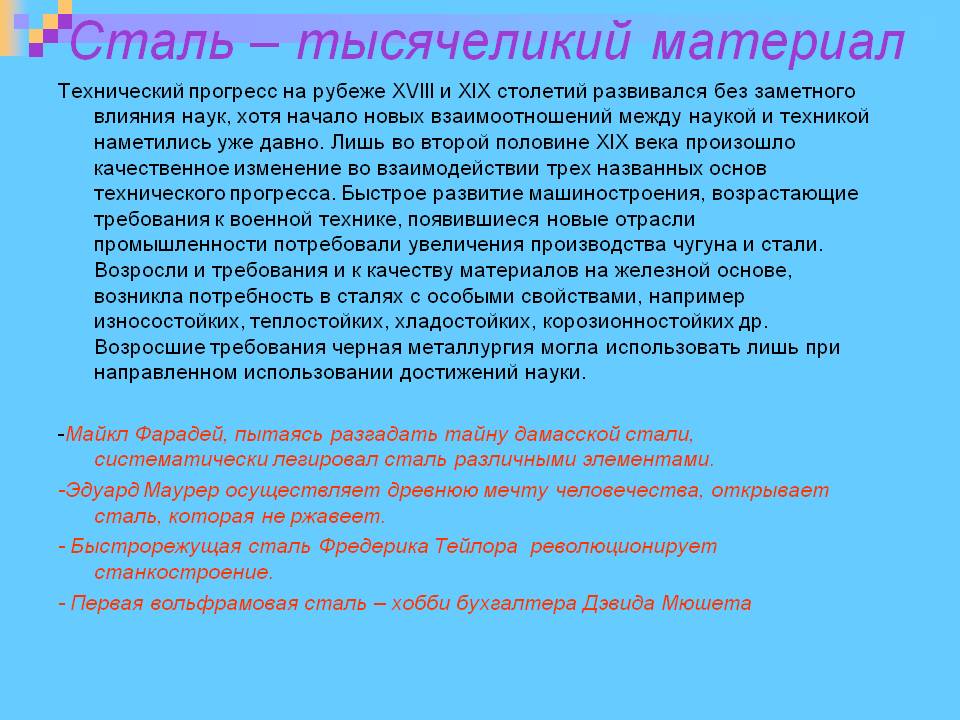 Сталь – тысячеликий материал

Технический прогресс на рубеже XVIII и XIX столетий развивался без заметного влияния наук, хотя начало новых взаимоотношений между наукой и техникой наметились уже давно. Лишь во второй половине XIX века произошло качественное изменение во взаимодействии трех названных основ технического прогресса. Быстрое развитие машиностроения, возрастающие требования к военной технике, появившиеся новые отрасли промышленности потребовали увеличения производства чугуна и стали. Возросли и требования и к качеству материалов на железной основе, возникла потребность в сталях с особыми свойствами, например износостойких, теплостойких, хладостойких, корозионностойких др. Возросшие требования черная металлургия могла использовать лишь при направленном использовании достижений науки.

-Майкл Фарадей, пытаясь разгадать тайну дамасской стали, систематически легировал сталь различными элементами.

-Эдуард Маурер осуществляет древнюю мечту человечества, открывает сталь, которая не ржавеет.

- Быстрорежущая сталь Фредерика Тейлора революционирует станкостроение.

- Первая вольфрамовая сталь – хобби бухгалтера Дэвида Мюшета